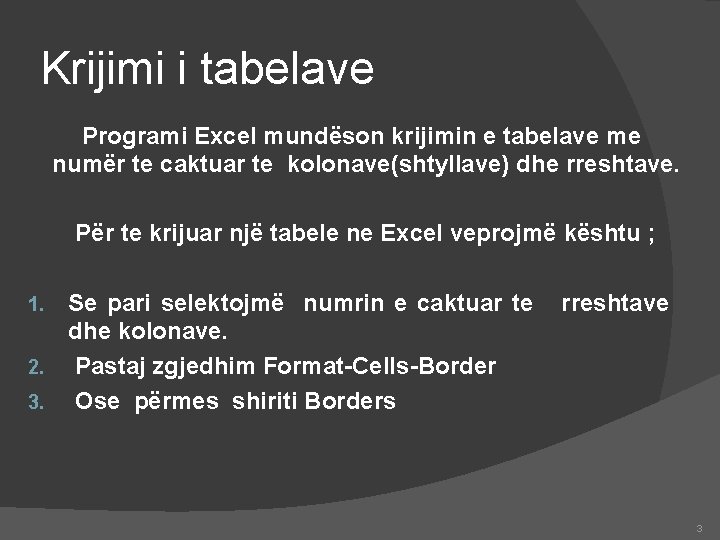 Krijimi i tabelave

Programi Excel mundëson krijimin e tabelave me numër te caktuar te kolonave(shtyllave) dhe rreshtave.

Për te krijuar një tabele ne Excel veprojmë kështu ;

1. Se pari selektojmë numrin e caktuar te rreshtave dhe kolonave.
2. Pastaj zgjedhim Format-Cells-Border
3. Ose përmes shiriti Borders

3